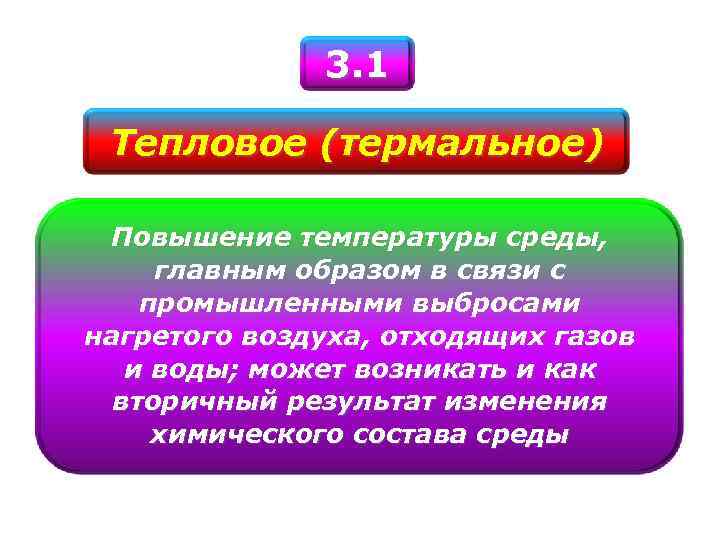 3.1

Тепловое (термальное)

Повышение температуры среды, главным образом в связи с промышленными выбросами нагретого воздуха, отходящих газов и воды; может возникать и как вторичный результат изменения химического состава среды